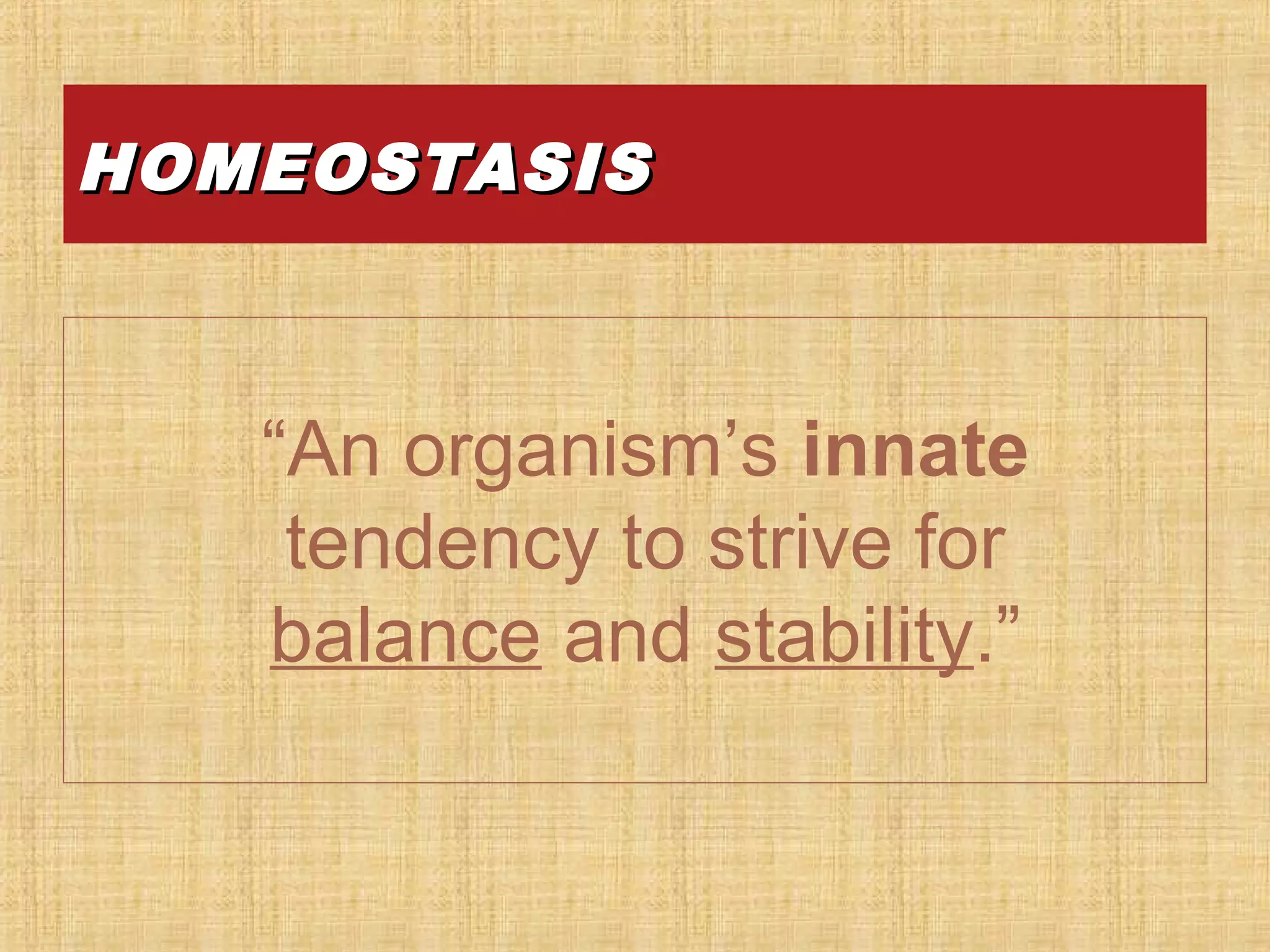 HOMEOSTASIS

“An organism’s innate tendency to strive for balance and stability.”